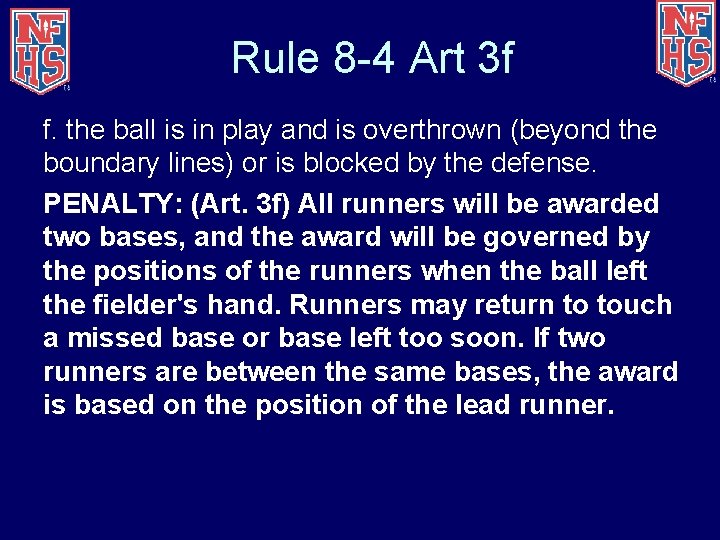 NFHS

Rule 8-4 Art 3f

NFHS

f. the ball is in play and is overthrown (beyond the boundary lines) or is blocked by the defense.

PENALTY: (Art. 3f) All runners will be awarded two bases, and the award will be governed by the positions of the runners when the ball left the fielder's hand. Runners may return to touch a missed base or base left too soon. If two runners are between the same bases, the award is based on the position of the lead runner.